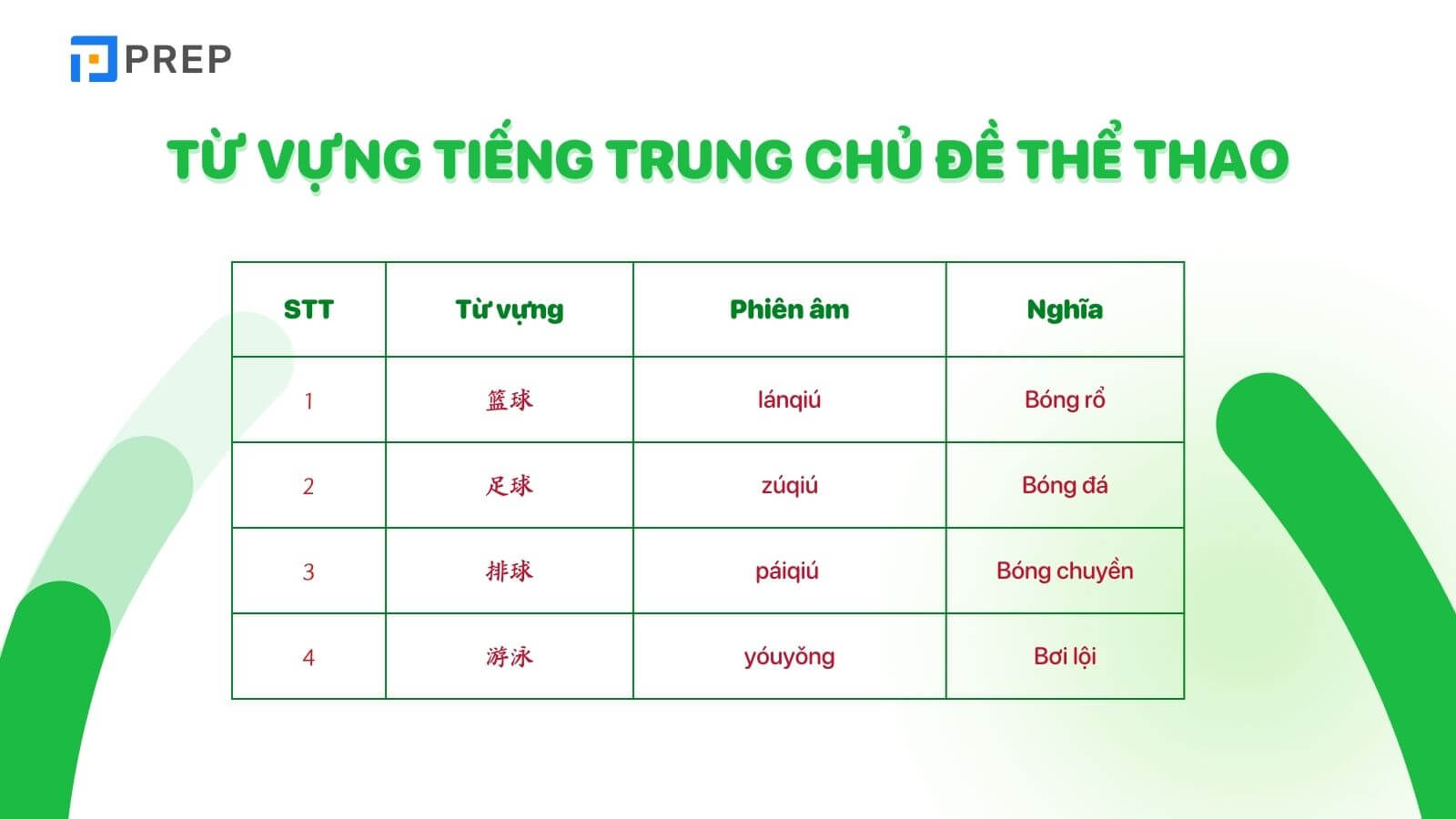 PREP

TỪ VỰNG TIẾNG TRUNG CHỦ ĐỀ THỂ THAO

| STT | Từ vựng | Phiên âm | Nghĩa |
|---|---|---|---|
| 1 | 篮球 | lánqiú | Bóng rổ |
| 2 | 足球 | zúqiú | Bóng đá |
| 3 | 排球 | páiqiú | Bóng chuyền |
| 4 | 游泳 | yóuyǒng | Bơi lội |